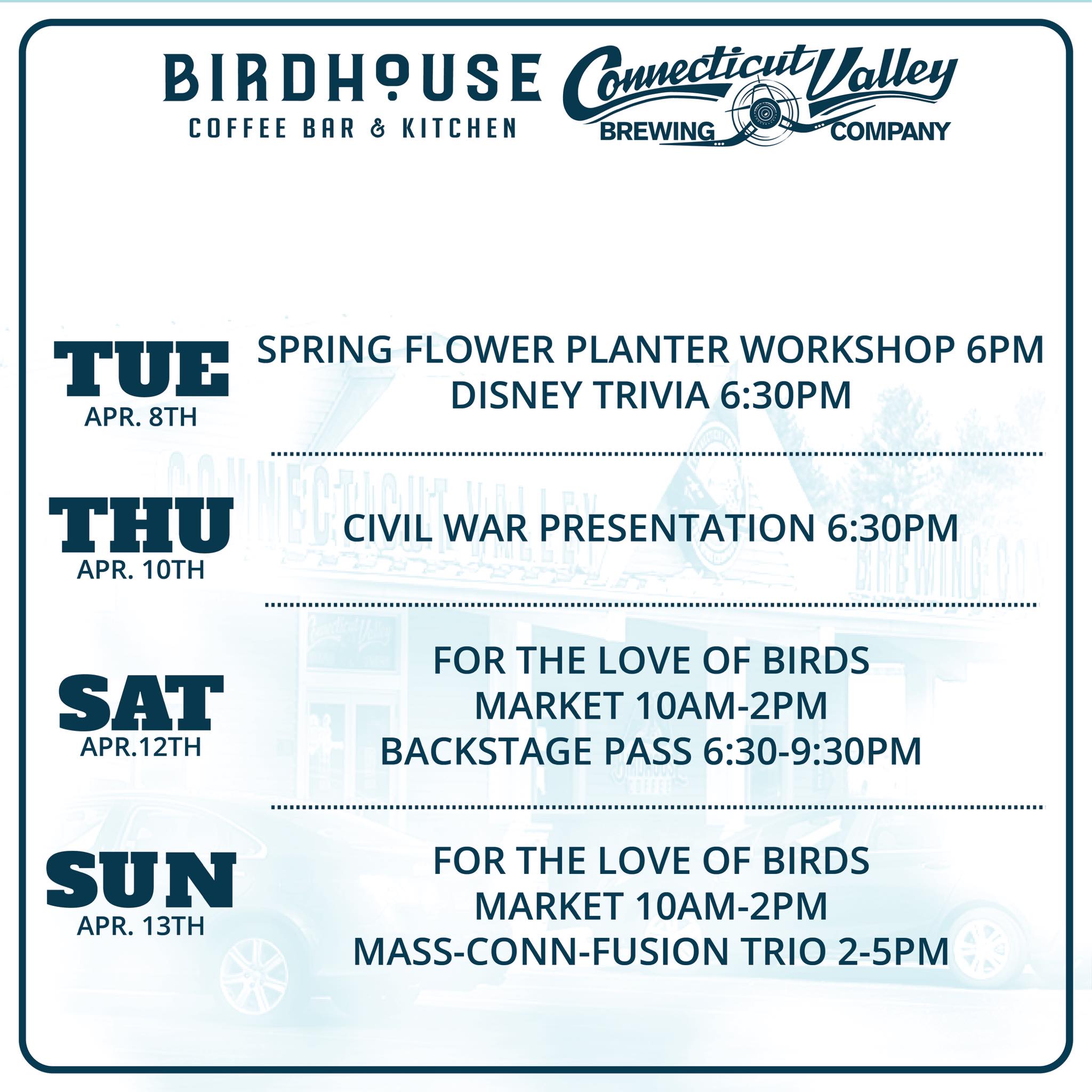 BIRDHOUSE
COFFEE BAR & KITCHEN

Connecticut Valley
BREWING COMPANY

TUE
APR. 8TH

SPRING FLOWER PLANTER WORKSHOP 6PM
DISNEY TRIVIA 6:30PM

THU
APR. 10TH

CIVIL WAR PRESENTATION 6:30PM

SAT
APR.12TH

FOR THE LOVE OF BIRDS
MARKET 10AM-2PM
BACKSTAGE PASS 6:30-9:30PM

SUN
APR. 13TH

FOR THE LOVE OF BIRDS
MARKET 10AM-2PM
MASS-CONN-FUSION TRIO 2-5PM